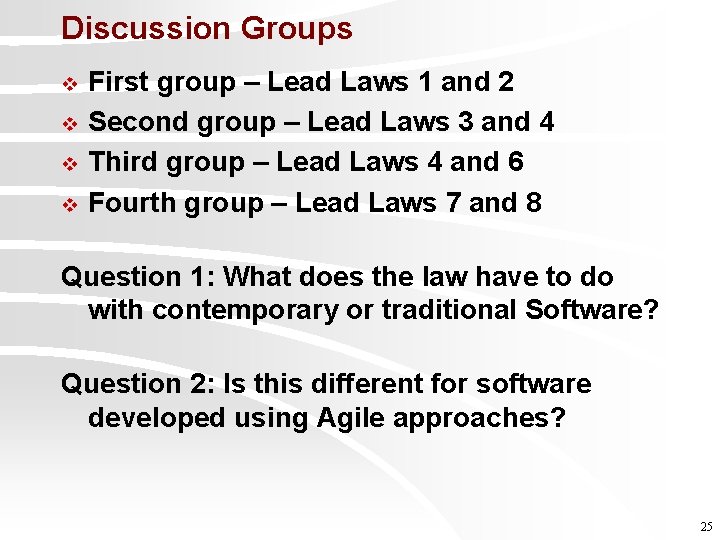 Discussion Groups

❖ First group – Lead Laws 1 and 2
❖ Second group – Lead Laws 3 and 4
❖ Third group – Lead Laws 4 and 6
❖ Fourth group – Lead Laws 7 and 8

Question 1: What does the law have to do with contemporary or traditional Software?

Question 2: Is this different for software developed using Agile approaches?

25